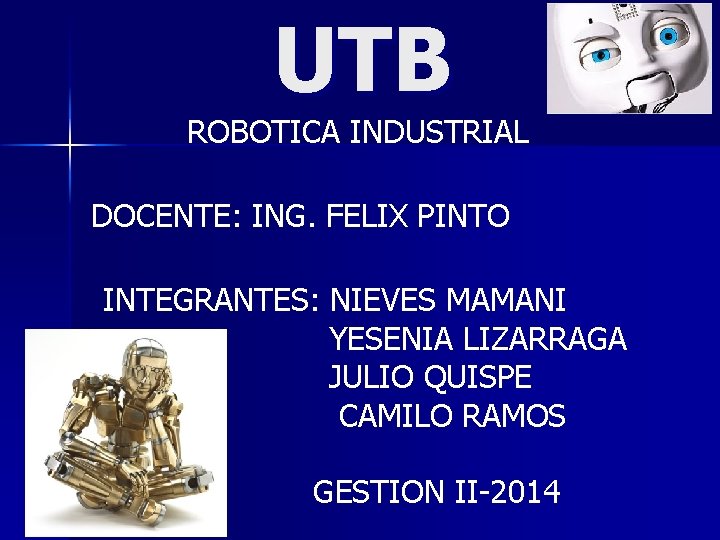 UTB

ROBOTICA INDUSTRIAL

DOCENTE: ING. FELIX PINTO

INTEGRANTES: NIEVES MAMANI
YESENIA LIZARRAGA
JULIO QUISPE
CAMILO RAMOS

GESTION II-2014